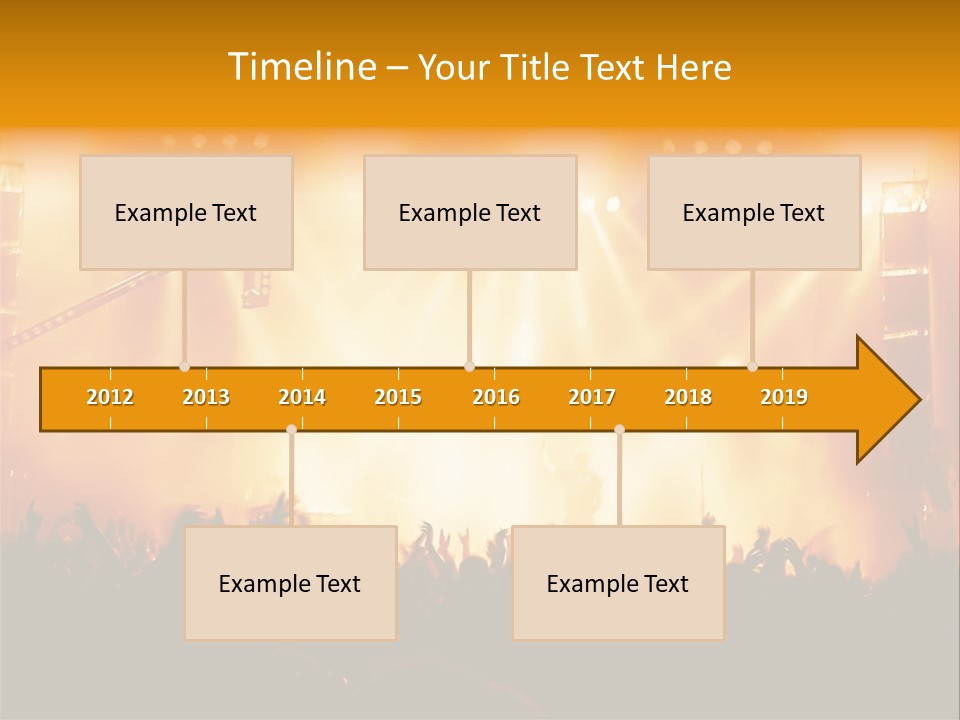 Timeline – Your Title Text Here

Example Text

Example Text

Example Text

2012 2013 2014 2015 2016 2017 2018 2019

Example Text

Example Text